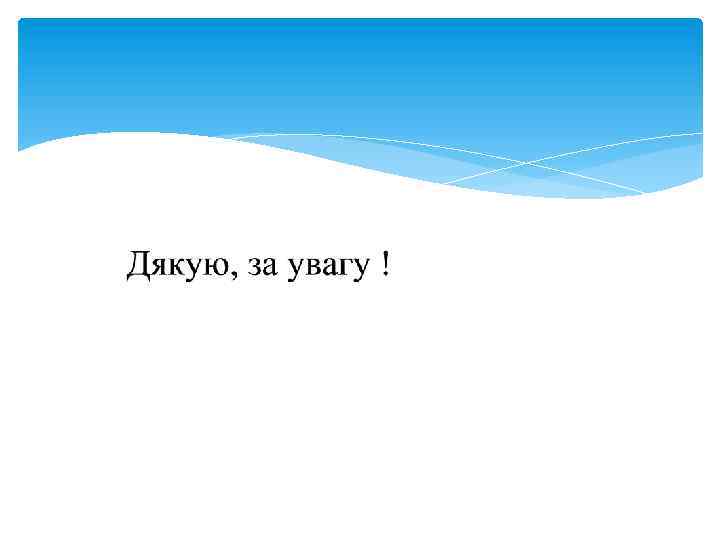 Дякую, за увагу !